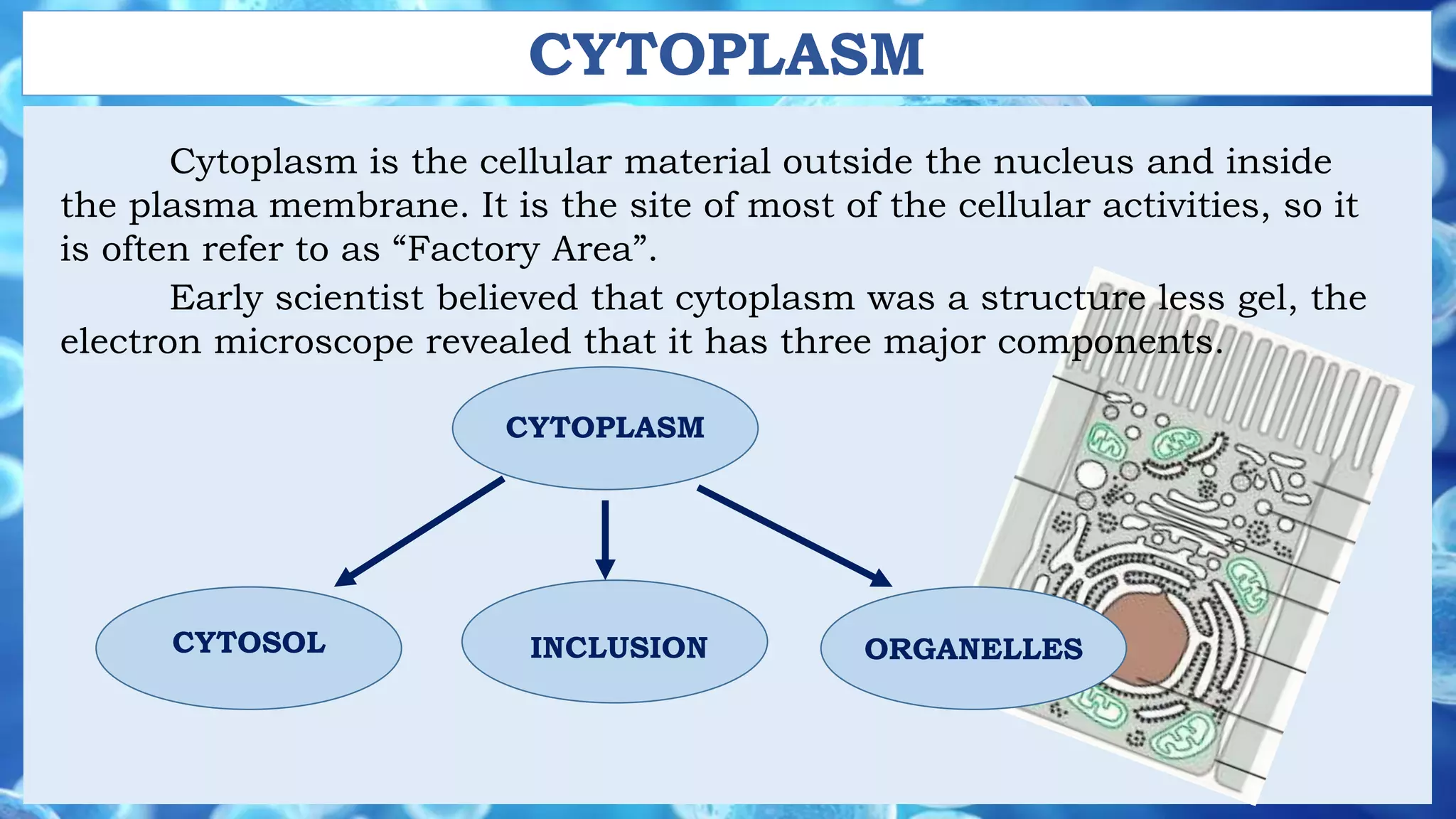 CYTOPLASM

Cytoplasm is the cellular material outside the nucleus and inside the plasma membrane. It is the site of most of the cellular activities, so it is often refer to as “Factory Area”.

Early scientist believed that cytoplasm was a structure less gel, the electron microscope revealed that it has three major components.

CYTOPLASM

CYTOSOL

INCLUSION

ORGANELLES